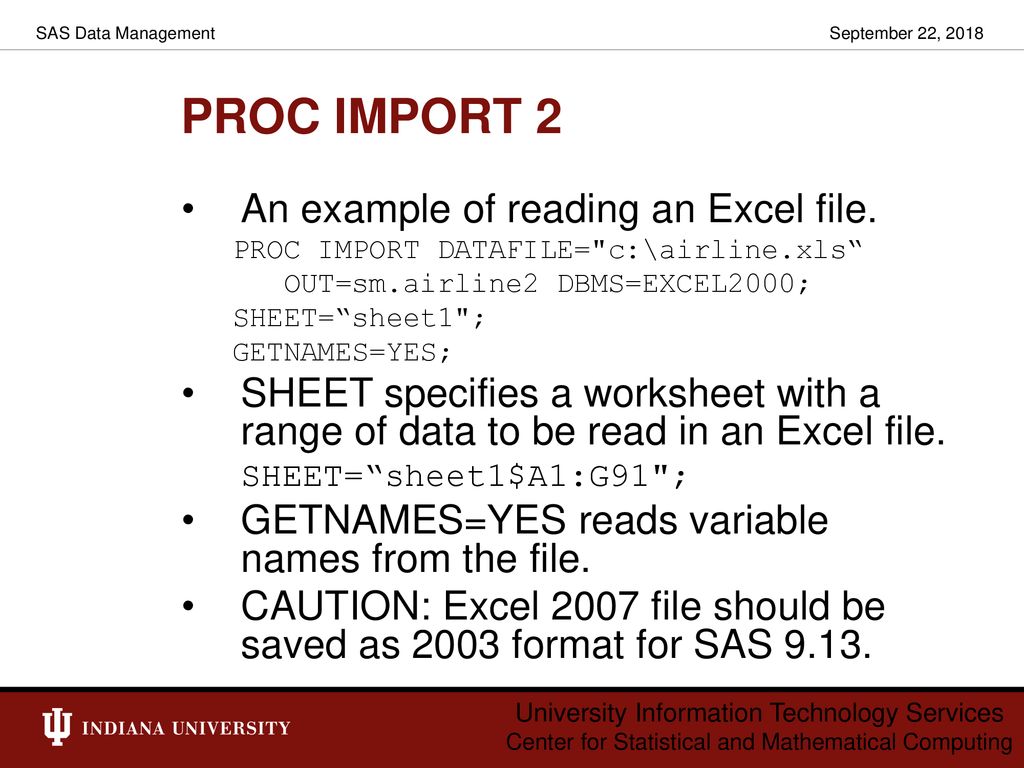 SAS Data Management

September 22, 2018

PROC IMPORT 2

• An example of reading an Excel file.

PROC IMPORT DATAFILE="c:\airline.xls“
OUT=sm.airline2 DBMS=EXCEL2000;
SHEET=“sheet1";
GETNAMES=YES;

• SHEET specifies a worksheet with a range of data to be read in an Excel file.

SHEET=“sheet1$A1:G91";

• GETNAMES=YES reads variable names from the file.

• CAUTION: Excel 2007 file should be saved as 2003 format for SAS 9.13.

INDIANA UNIVERSITY

University Information Technology Services
Center for Statistical and Mathematical Computing